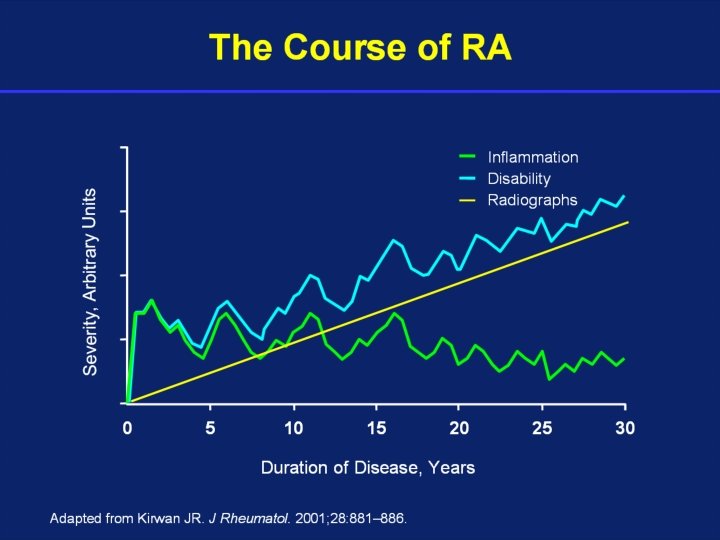 The Course of RA

Inflammation
Disability
Radiographs

Severity, Arbitrary Units

0
5
10
15
20
25
30

Duration of Disease, Years

Adapted from Kirwan JR. J Rheumatol. 2001;28:881–886.